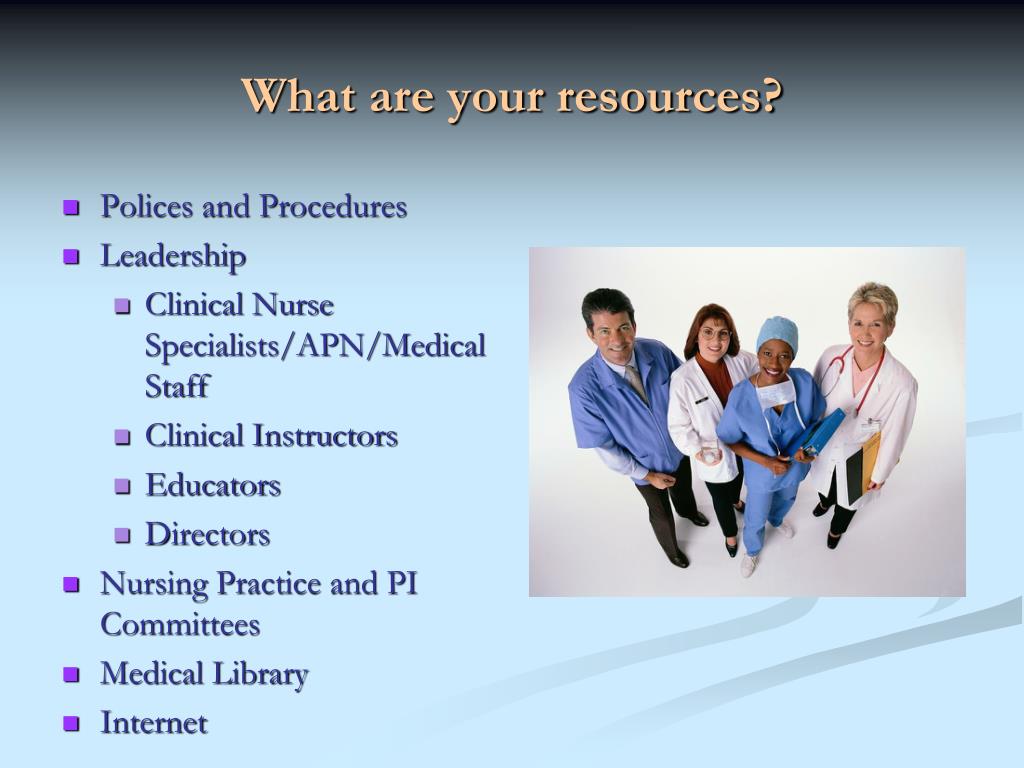 What are your resources?

- Polices and Procedures
- Leadership
  - Clinical Nurse Specialists/APN/Medical Staff
  - Clinical Instructors
  - Educators
  - Directors
- Nursing Practice and PI Committees
- Medical Library
- Internet